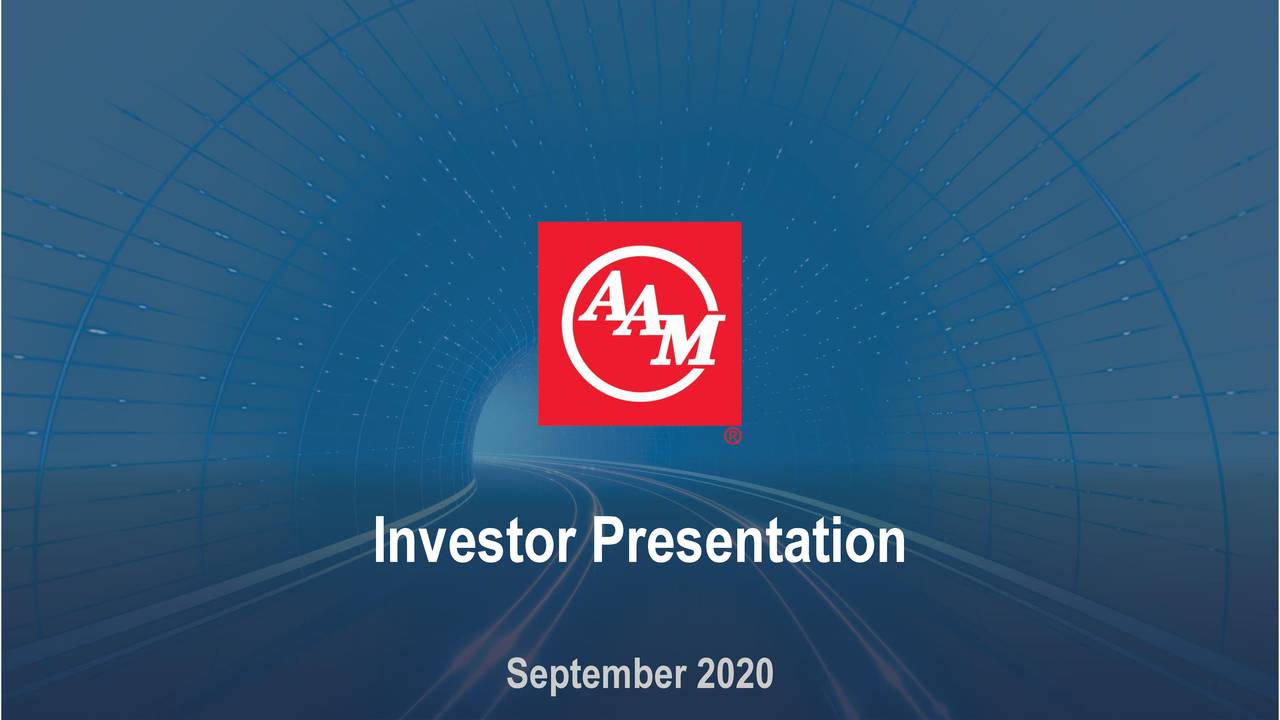 AAM
®

Investor Presentation

September 2020